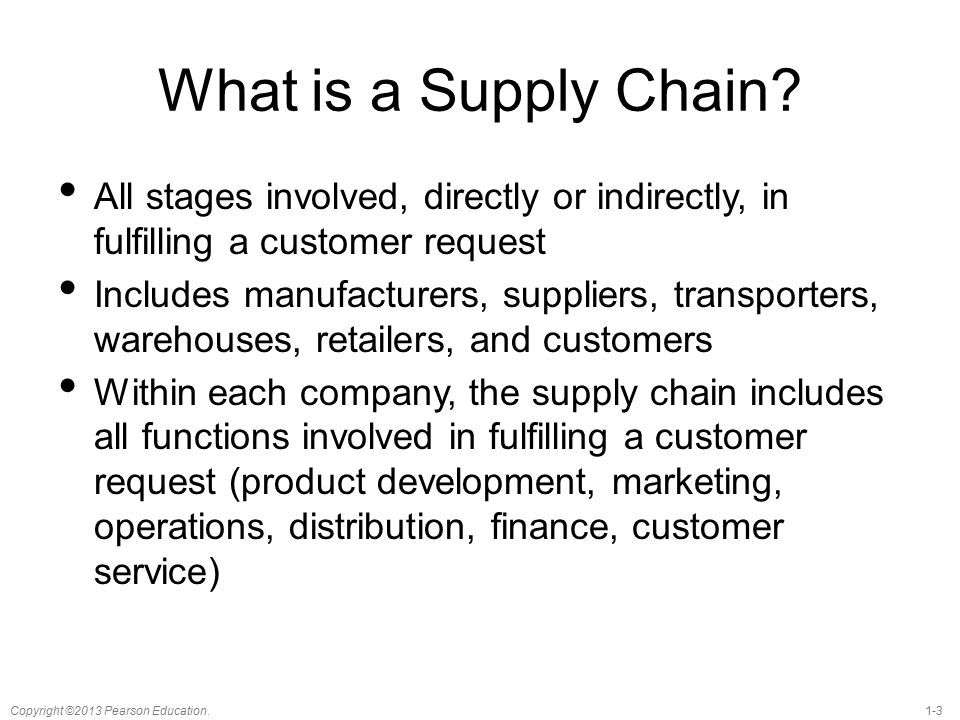 What is a Supply Chain?

• All stages involved, directly or indirectly, in fulfilling a customer request

• Includes manufacturers, suppliers, transporters, warehouses, retailers, and customers

• Within each company, the supply chain includes all functions involved in fulfilling a customer request (product development, marketing, operations, distribution, finance, customer service)

Copyright ©2013 Pearson Education.

1-3